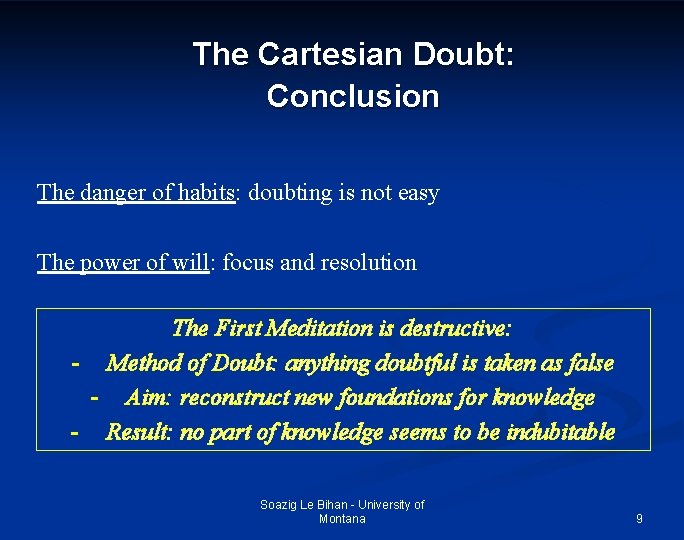 The Cartesian Doubt: Conclusion

The danger of habits: doubting is not easy

The power of will: focus and resolution

The First Meditation is destructive:
- Method of Doubt: anything doubtful is taken as false
- Aim: reconstruct new foundations for knowledge
- Result: no part of knowledge seems to be indubitable

Soazig Le Bihan - University of Montana

9